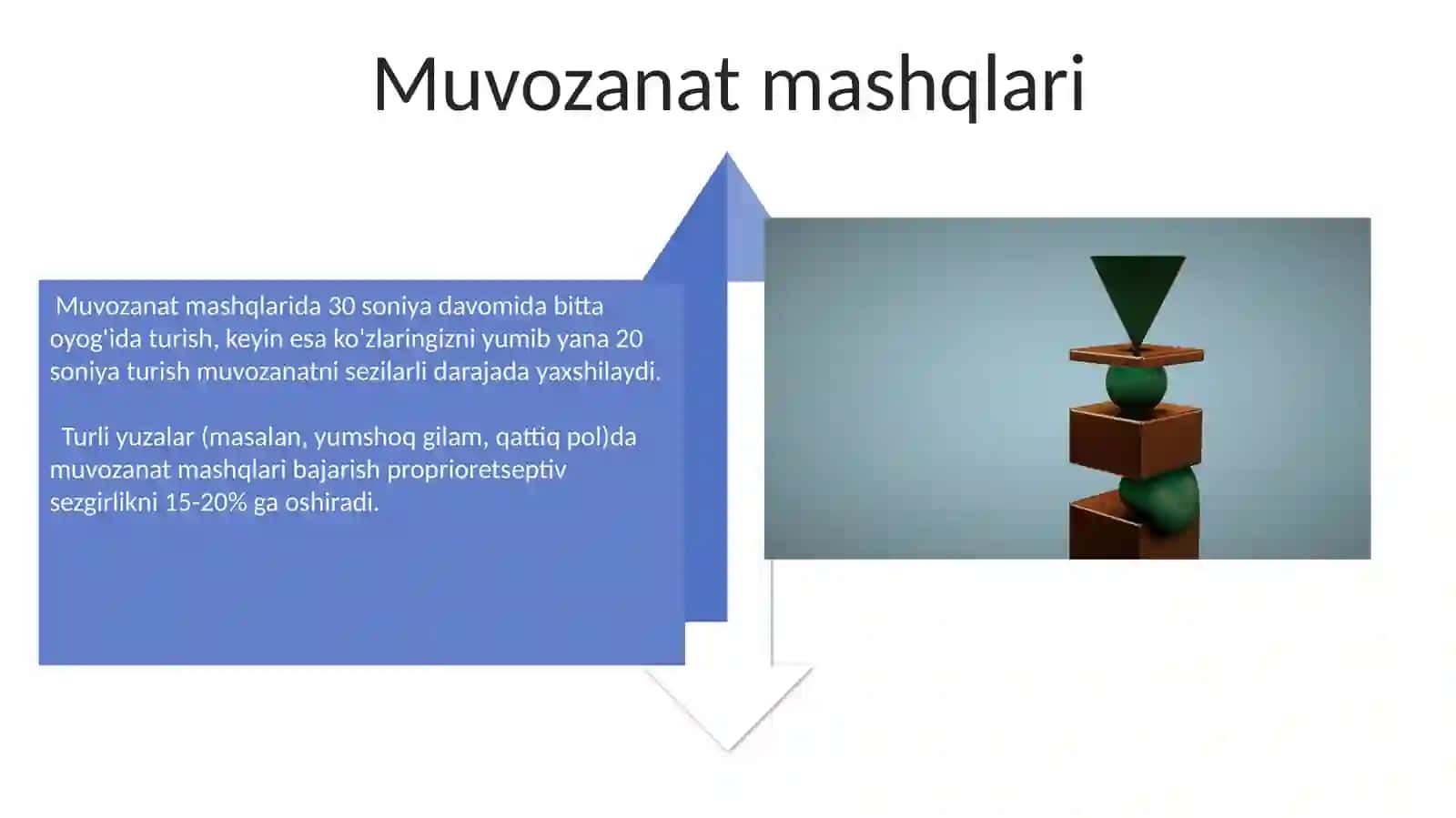 Muvozanat mashqlari

Muvozanat mashqlarida 30 soniya davomida bitta oyog'ida turish, keyin esa ko'zlaringizni yumib yana 20 soniya turish muvozanatni sezilarli darajada yaxshilaydi.

Turli yuzalar (masalan, yumshoq gilam, qattiq pol)da muvozanat mashqlari bajarish proprioretseptiv sezgirlikni 15-20% ga oshiradi.